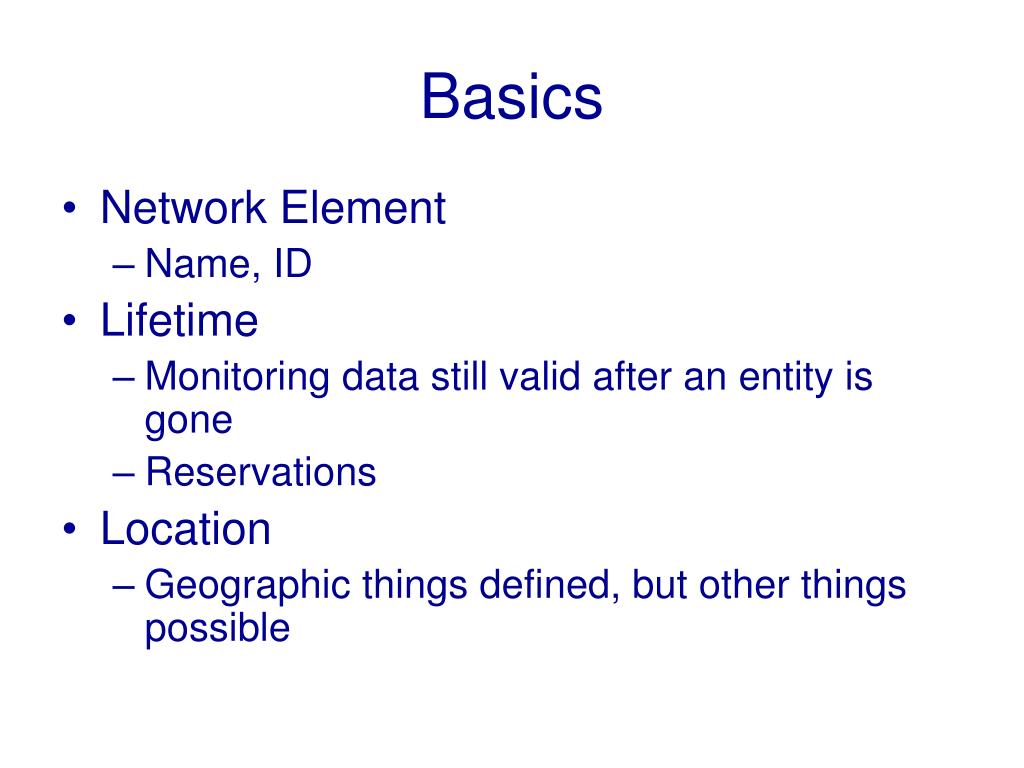 Basics

• Network Element
– Name, ID
• Lifetime
– Monitoring data still valid after an entity is gone
– Reservations
• Location
– Geographic things defined, but other things possible